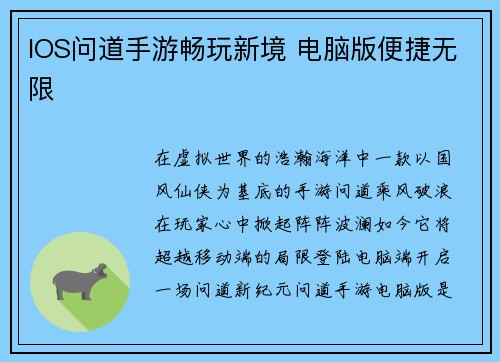 IOS问道手游畅玩新境 电脑版便捷无限

在虚拟世界的浩瀚海洋中一款以国风仙侠为基底的手游问道乘风破浪在玩家心中掀起阵阵波澜如今它将超越移动端的局限登陆电脑端开启一场问道新纪元问道手游电脑版是